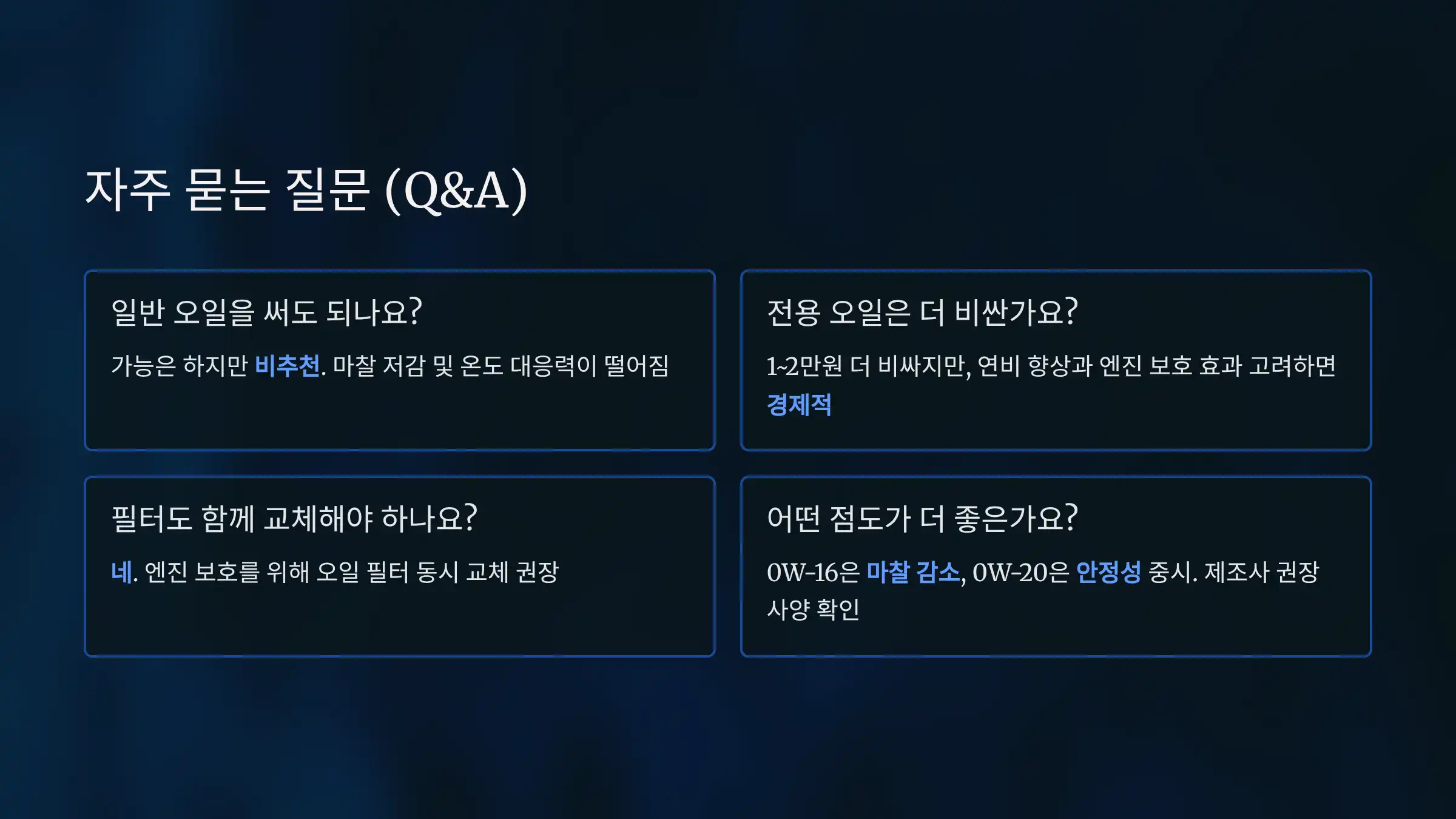 자주 묻는 질문 (Q&A)

일반 오일을 써도 되나요?

가능은 하지만 비추천. 마찰 저감 및 온도 대응력이 떨어짐

전용 오일은 더 비싼가요?

1~2만원 더 비싸지만, 연비 향상과 엔진 보호 효과 고려하면 경제적

필터도 함께 교체해야 하나요?

네. 엔진 보호를 위해 오일 필터 동시 교체 권장

어떤 점도가 더 좋은가요?

0W-16은 마찰 감소, 0W-20은 안정성 중시. 제조사 권장 사양 확인